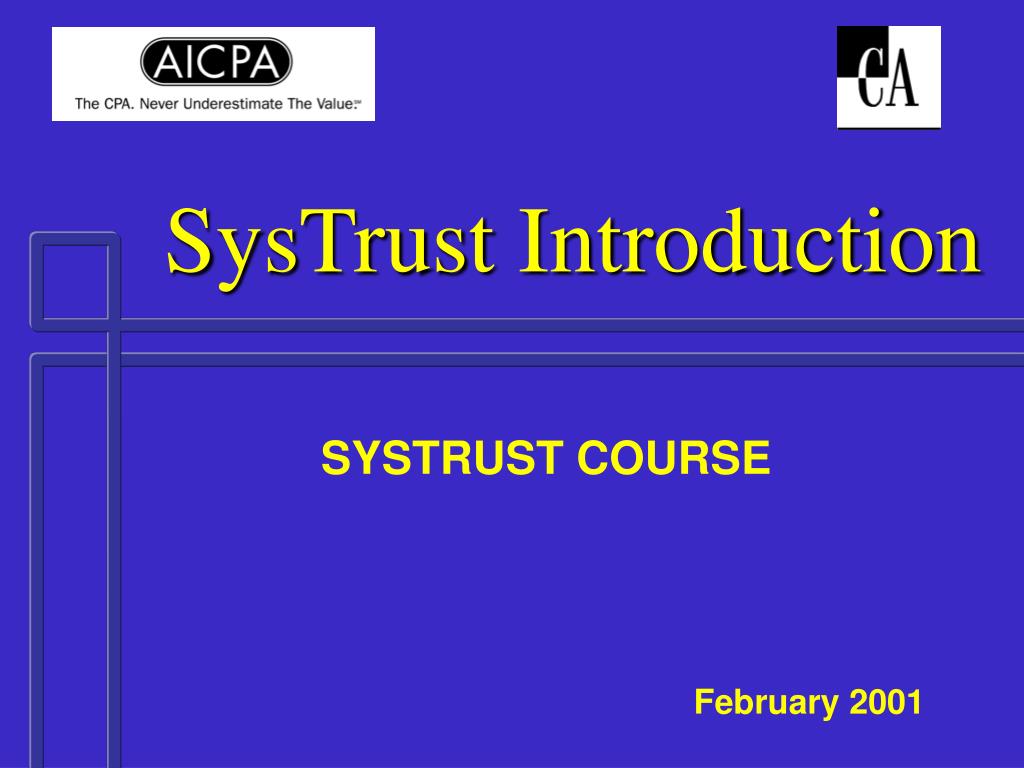 AICPA
The CPA. Never Underestimate The Value.℠

CA

SysTrust Introduction

SYSTRUST COURSE

February 2001